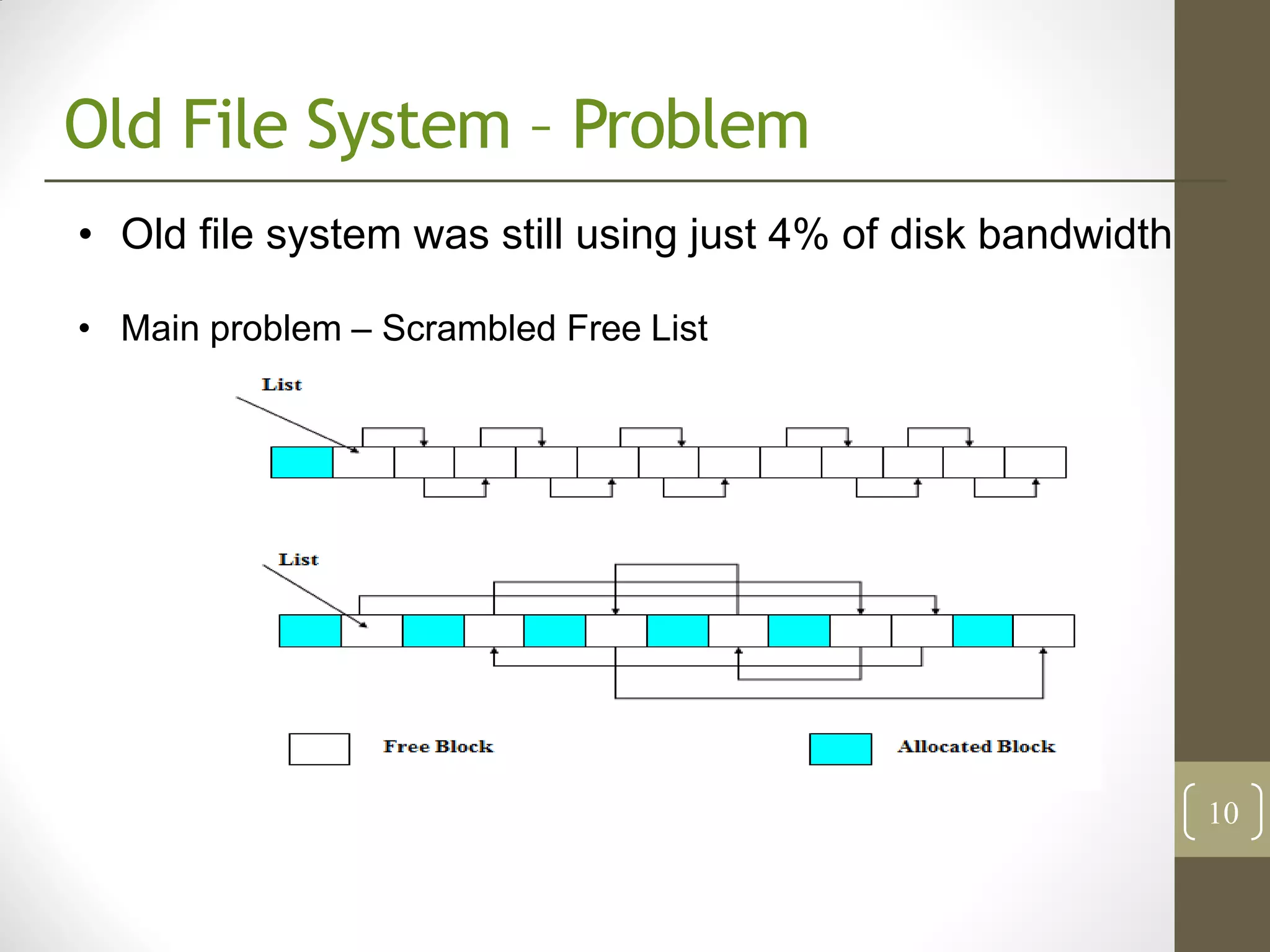 Old File System – Problem

• Old file system was still using just 4% of disk bandwidth

• Main problem – Scrambled Free List

List

List

Free Block

Allocated Block

10